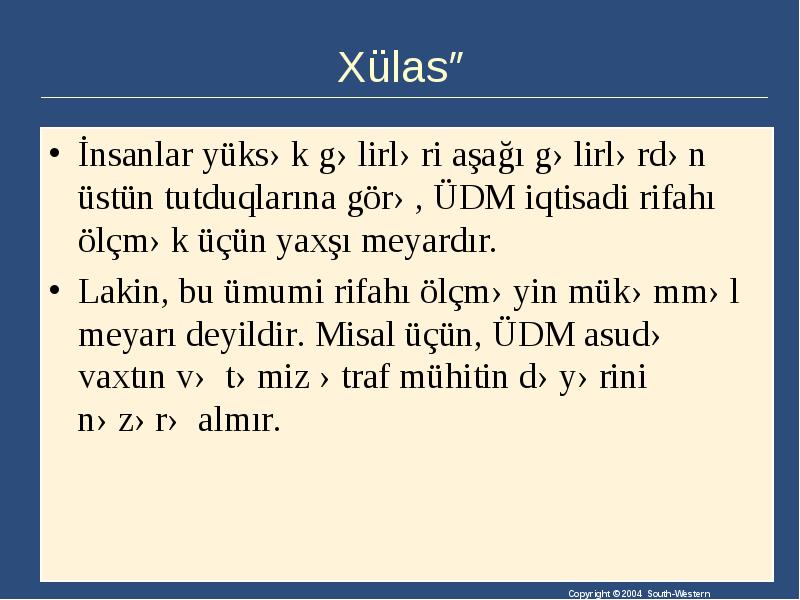 Xülas″

• İnsanlar yüks› k g› lirl› ri aşağı g› lirl› rd› n üstün tutduqlarına gör› , ÜDM iqtisadi rifahı ölçm› k üçün yaxşı meyardır.

• Lakin, bu ümumi rifahı ölçm› yin mük› mm› l meyarı deyildir. Misal üçün, ÜDM asud› vaxtın v› t› miz › traf mühitin d› y› rini n› z› r› almır.

Copyright © 2004 South-Western